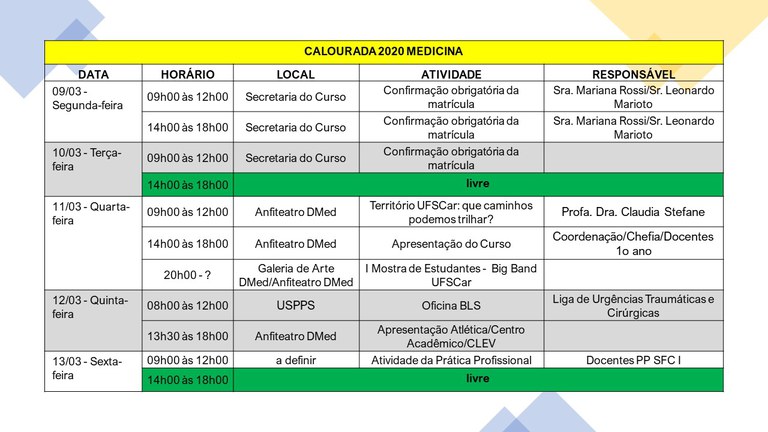 CALOURADA 2020 MEDICINA

| DATA | HORÁRIO | LOCAL | ATIVIDADE | RESPONSÁVEL |
|---|---|---|---|---|
| 09/03 - Segunda-feira | 09h00 às 12h00 | Secretaria do Curso | Confirmação obrigatória da matrícula | Sra. Mariana Rossi/Sr. Leonardo Marioto |
| | 14h00 às 18h00 | Secretaria do Curso | Confirmação obrigatória da matrícula | Sra. Mariana Rossi/Sr. Leonardo Marioto |
| 10/03 - Terça-feira | 09h00 às 12h00 | Secretaria do Curso | Confirmação obrigatória da matrícula | |
| | 14h00 às 18h00 | livre | | |
| 11/03 - Quarta-feira | 09h00 às 12h00 | Anfiteatro DMed | Território UFSCar: que caminhos podemos trilhar? | Profa. Dra. Claudia Stefane |
| | 14h00 às 18h00 | Anfiteatro DMed | Apresentação do Curso | Coordenação/Chefia/Docentes 1o ano |
| | 20h00 - ? | Galeria de Arte DMed/Anfiteatro DMed | I Mostra de Estudantes - Big Band UFSCar | |
| 12/03 - Quinta-feira | 08h00 às 12h00 | USPPS | Oficina BLS | Liga de Urgências Traumáticas e Cirúrgicas |
| | 13h30 às 18h00 | Anfiteatro DMed | Apresentação Atlética/Centro Acadêmico/CLEV | |
| 13/03 - Sexta-feira | 09h00 às 12h00 | a definir | Atividade da Prática Profissional | Docentes PP SFC I |
| | 14h00 às 18h00 | livre | | |